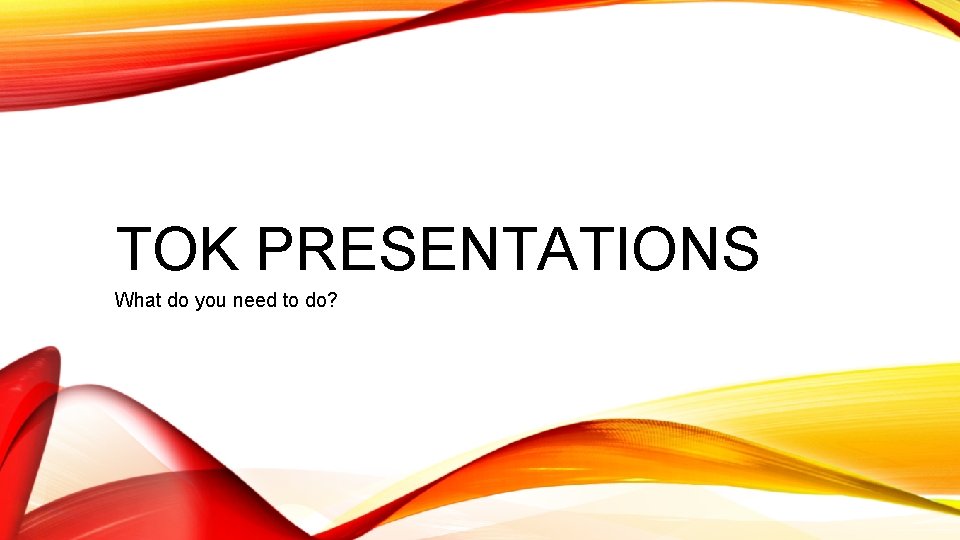 TOK PRESENTATIONS

What do you need to do?